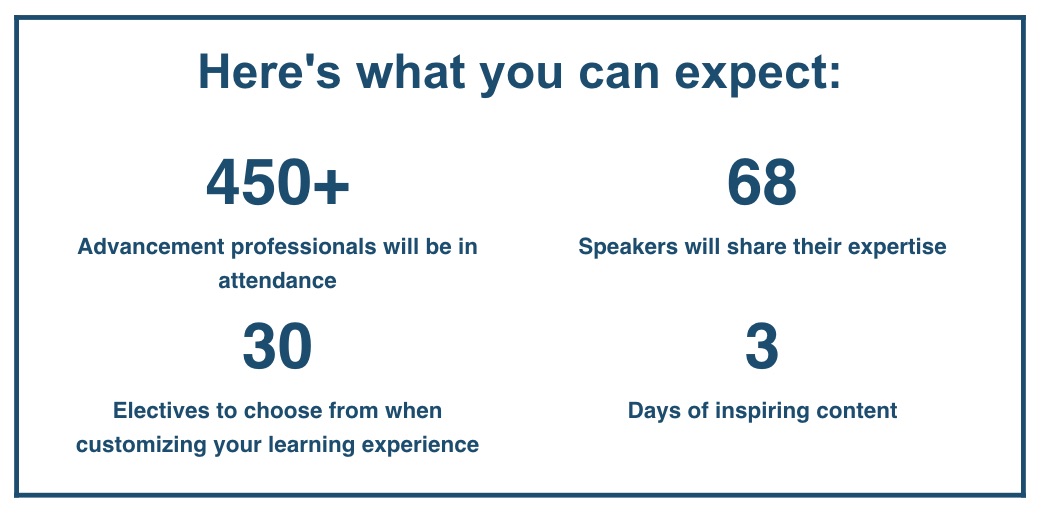 Here's what you can expect:

450+

Advancement professionals will be in attendance

68

Speakers will share their expertise

30

Electives to choose from when customizing your learning experience

3

Days of inspiring content